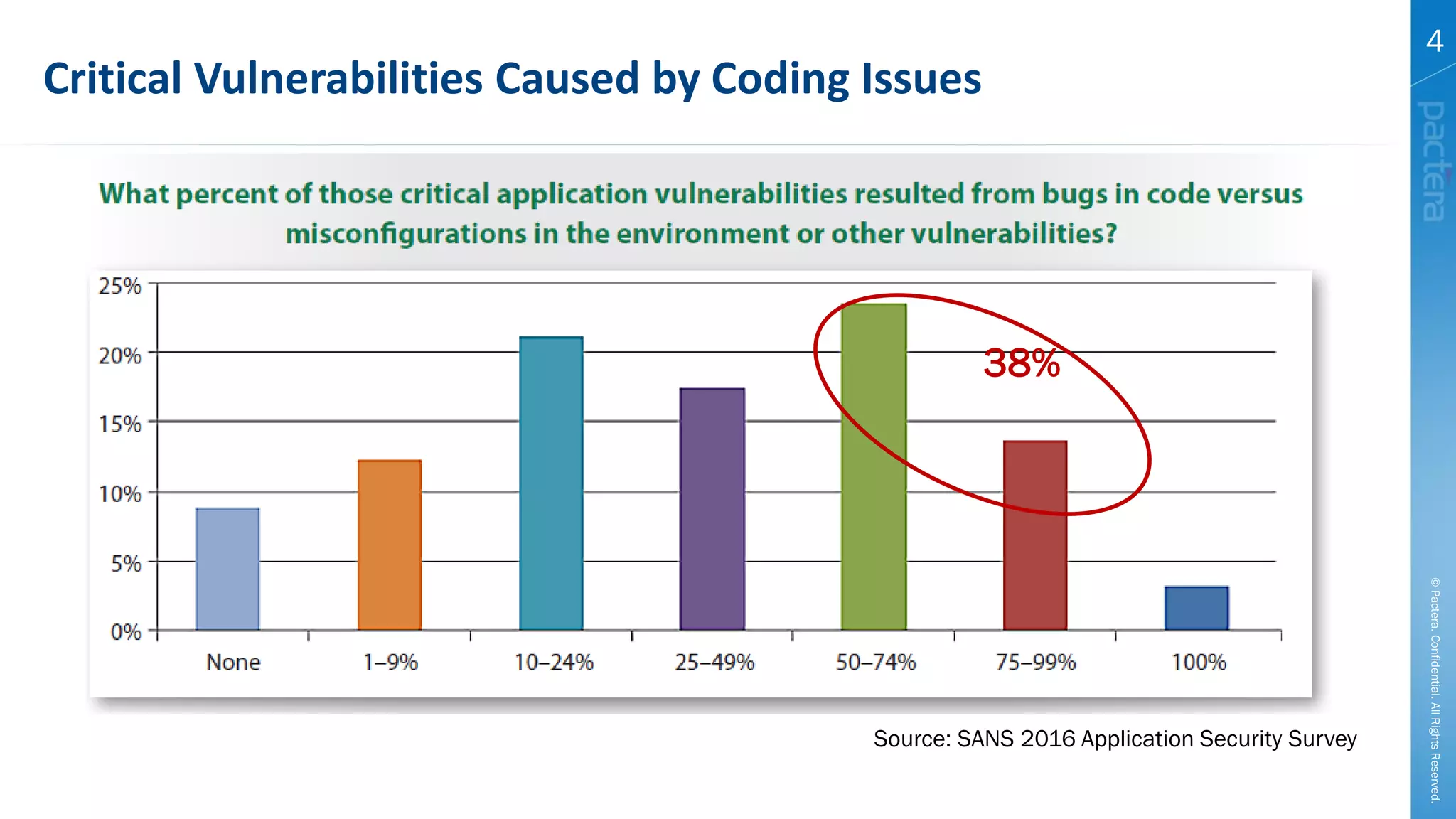 4

pactera

Critical Vulnerabilities Caused by Coding Issues

What percent of those critical application vulnerabilities resulted from bugs in code versus misconfigurations in the environment or other vulnerabilities?

25%
20%
15%
10%
5%
0%

38%

None
1–9%
10–24%
25–49%
50–74%
75–99%
100%

Source: SANS 2016 Application Security Survey

© Pactera. Confidential. All Rights Reserved.